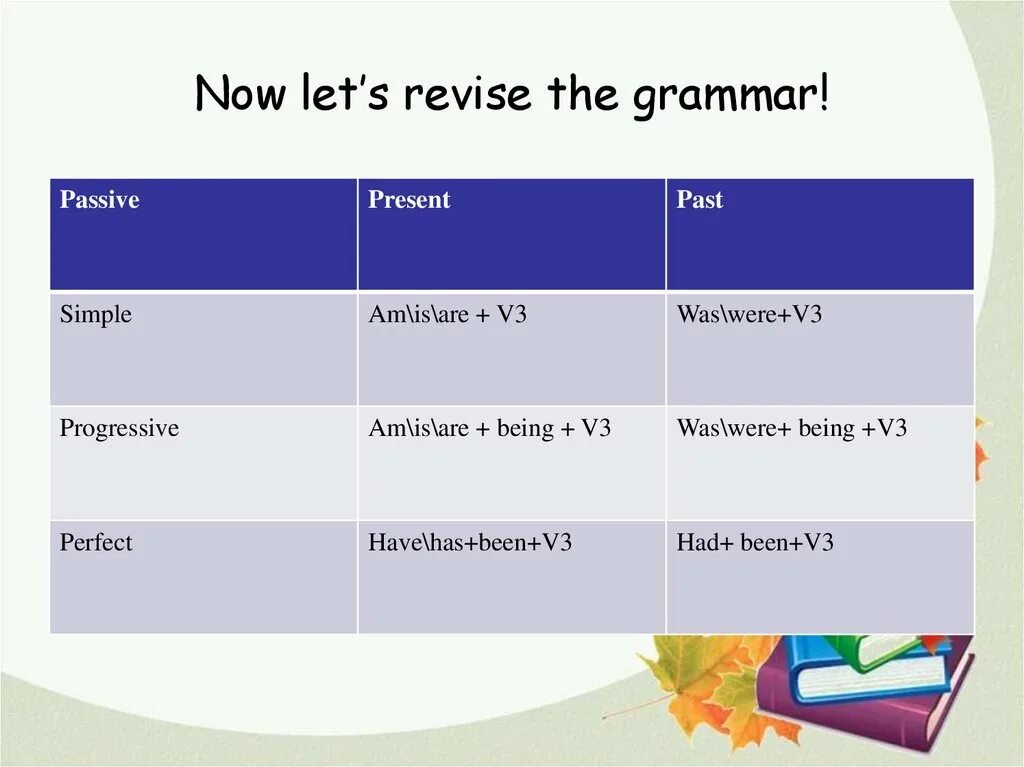 Now let's revise the grammar!

| Passive | Present | Past |
|---|---|---|
| Simple | Am\is\are + V3 | Was\were+V3 |
| Progressive | Am\is\are + being + V3 | Was\were+ being +V3 |
| Perfect | Have\has+been+V3 | Had+ been+V3 |